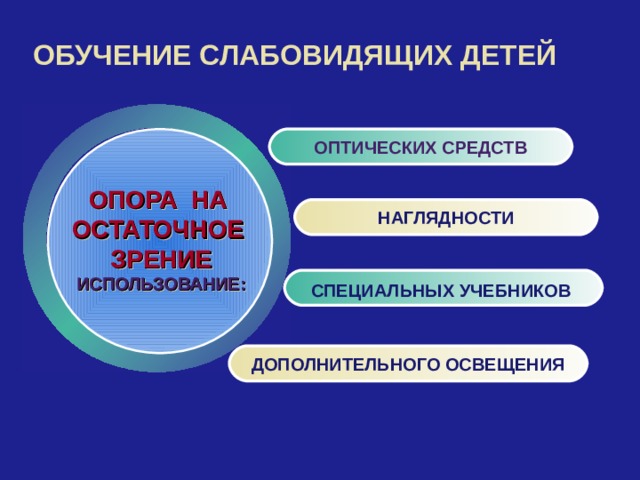 ОБУЧЕНИЕ СЛАБОВИДЯЩИХ ДЕТЕЙ

ОПОРА НА ОСТАТОЧНОЕ ЗРЕНИЕ
ИСПОЛЬЗОВАНИЕ:

ОПТИЧЕСКИХ СРЕДСТВ

НАГЛЯДНОСТИ

СПЕЦИАЛЬНЫХ УЧЕБНИКОВ

ДОПОЛНИТЕЛЬНОГО ОСВЕЩЕНИЯ